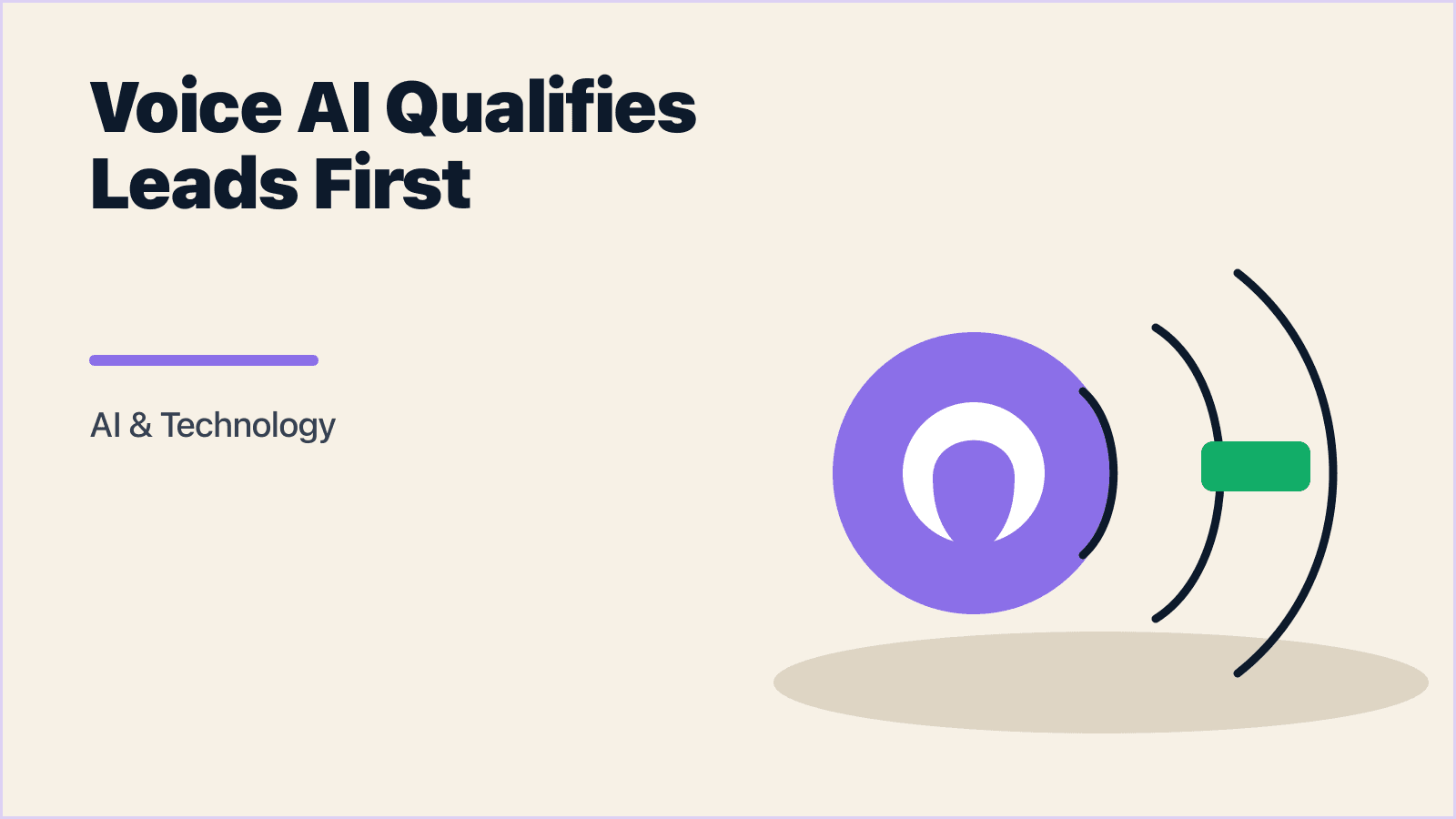 Voice AI Qualifies Leads First

AI & Technology